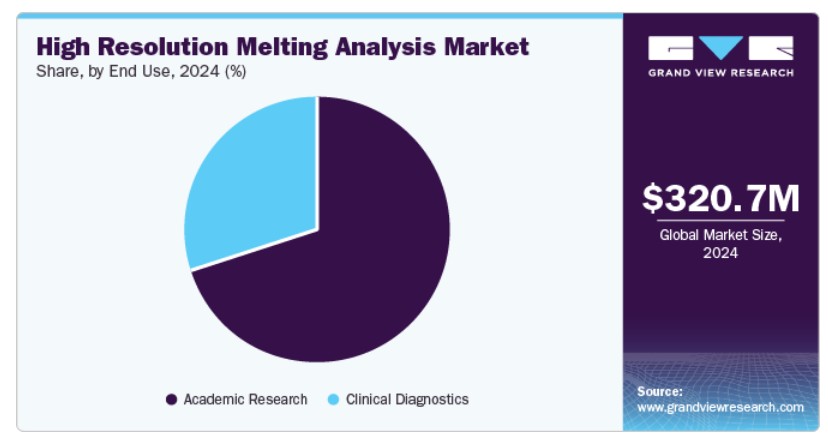 High Resolution Melting Analysis Market
Share, by End Use, 2024 (%)

Academic Research
Clinical Diagnostics

GRAND VIEW RESEARCH

$320.7M
Global Market Size, 2024

Source:
www.grandviewresearch.com